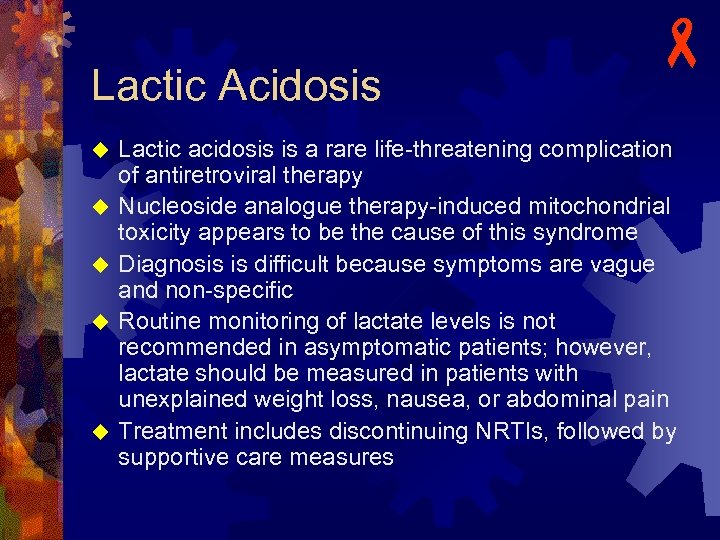 Lactic Acidosis

◆ Lactic acidosis is a rare life-threatening complication of antiretroviral therapy
◆ Nucleoside analogue therapy-induced mitochondrial toxicity appears to be the cause of this syndrome
◆ Diagnosis is difficult because symptoms are vague and non-specific
◆ Routine monitoring of lactate levels is not recommended in asymptomatic patients; however, lactate should be measured in patients with unexplained weight loss, nausea, or abdominal pain
◆ Treatment includes discontinuing NRTIs, followed by supportive care measures